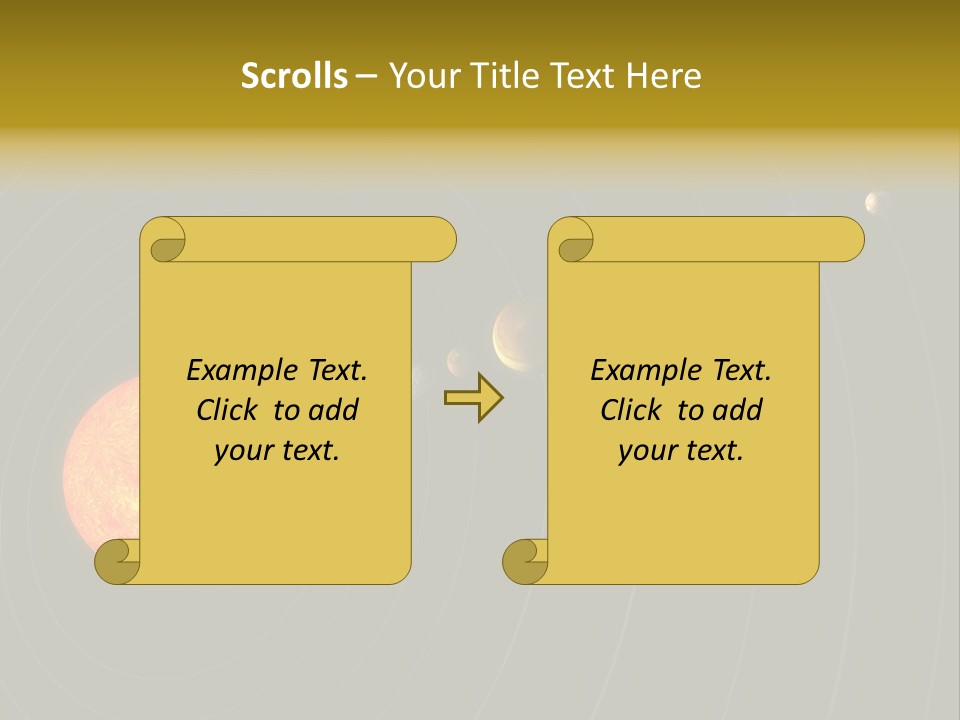 Scrolls – Your Title Text Here

Example Text. Click to add your text.

Example Text. Click to add your text.